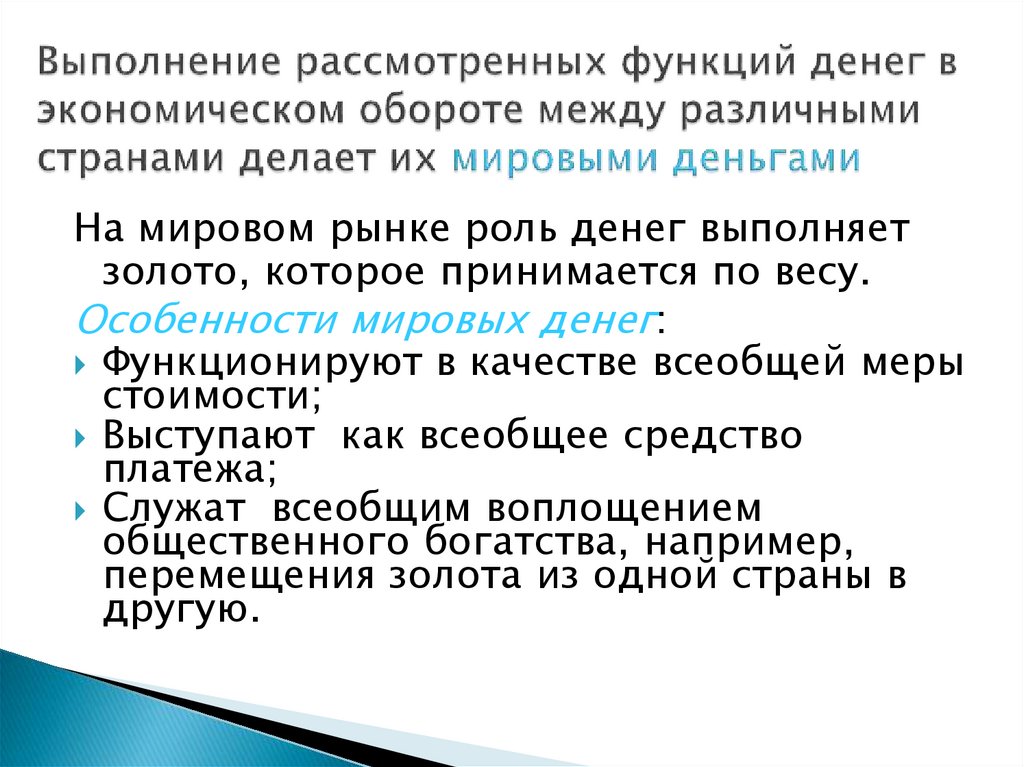 Выполнение рассмотренных функций денег в экономическом обороте между различными странами делает их мировыми деньгами

На мировом рынке роль денег выполняет золото, которое принимается по весу.

Особенности мировых денег:

Функционируют в качестве всеобщей меры стоимости;

Выступают как всеобщее средство платежа;

Служат всеобщим воплощением общественного богатства, например, перемещения золота из одной страны в другую.